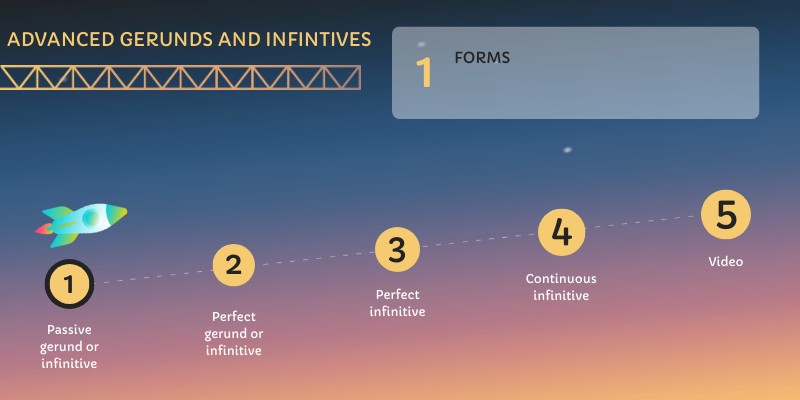 ADVANCED GERUNDS AND INFINTIVES

1 FORMS

1
Passive gerund or infinitive

2
Perfect gerund or infinitive

3
Perfect infinitive

4
Continuous infinitive

5
Video